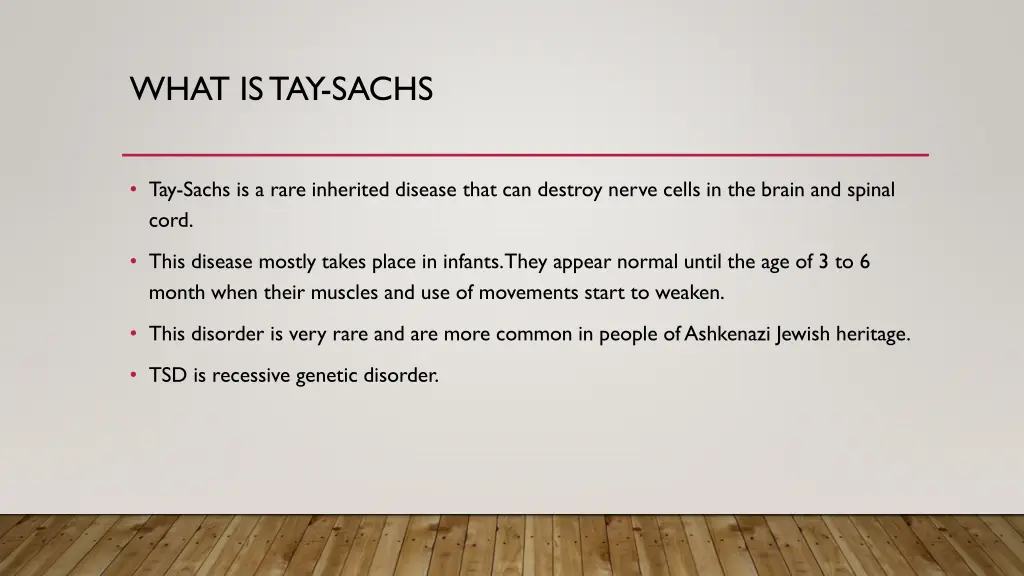 WHAT IS TAY-SACHS

• Tay-Sachs is a rare inherited disease that can destroy nerve cells in the brain and spinal cord.

• This disease mostly takes place in infants. They appear normal until the age of 3 to 6 month when their muscles and use of movements start to weaken.

• This disorder is very rare and are more common in people of Ashkenazi Jewish heritage.

• TSD is recessive genetic disorder.